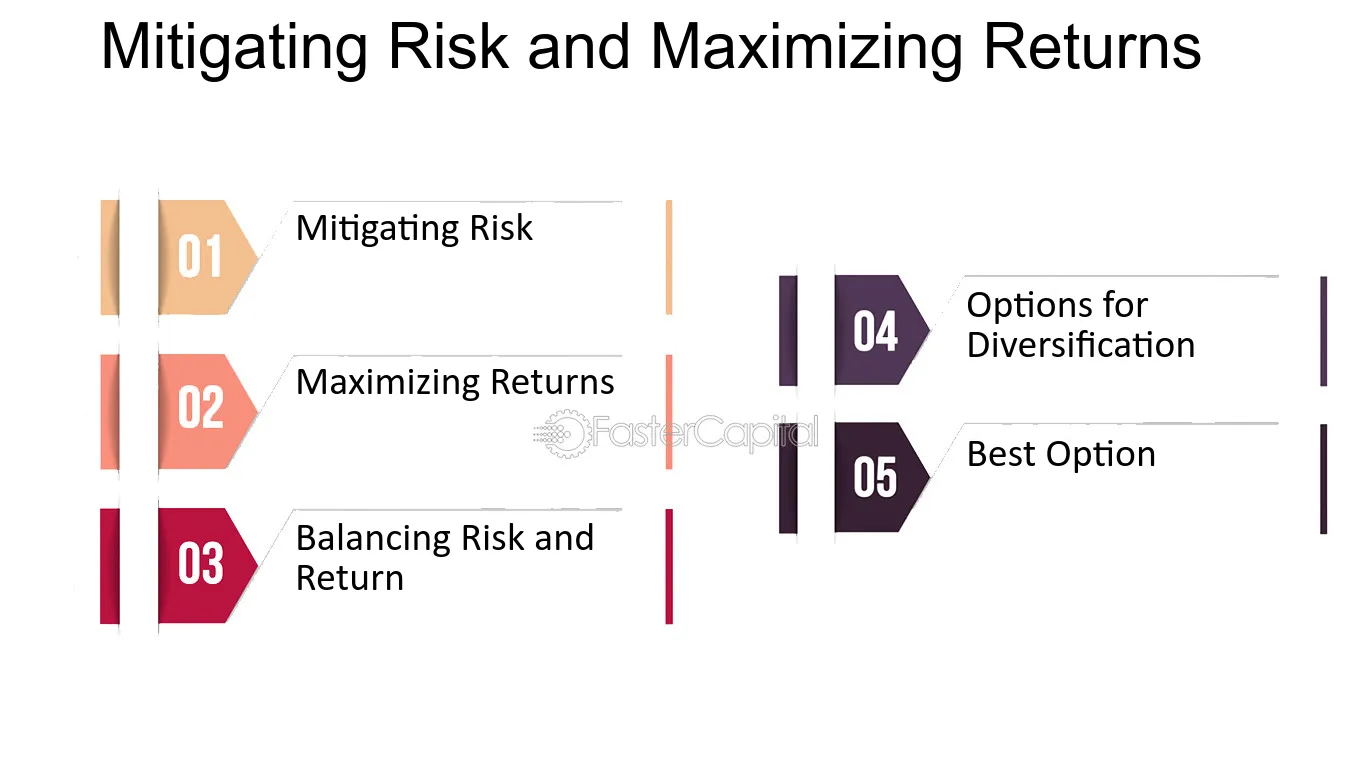 Mitigating Risk and Maximizing Returns

01
Mitigating Risk

02
Maximizing Returns

03
Balancing Risk and Return

04
Options for Diversification

05
Best Option

FasterCapital